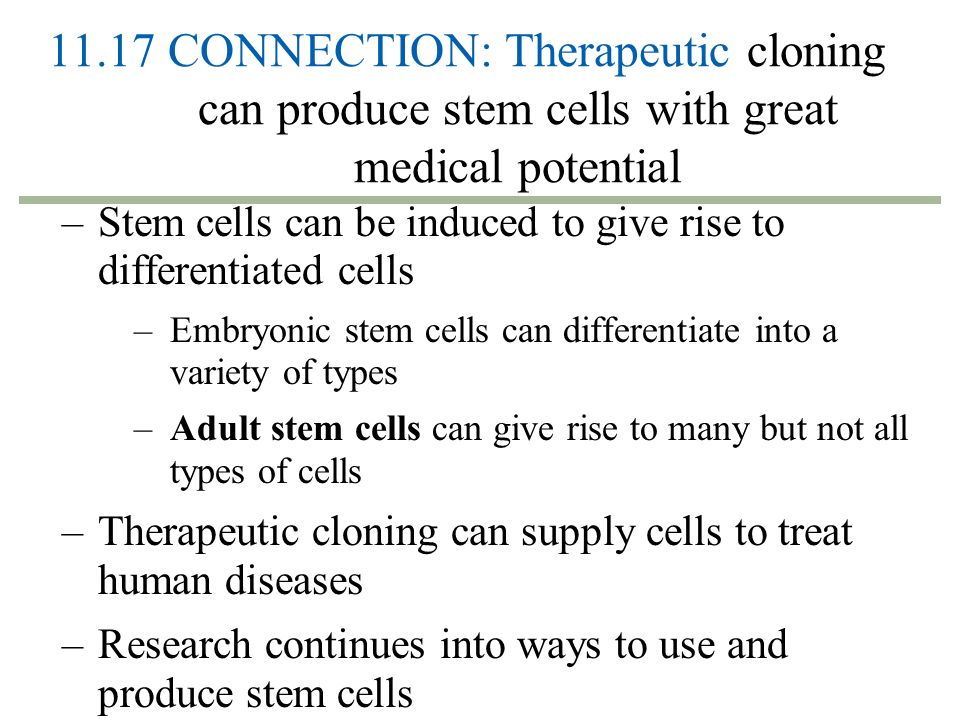 11.17 CONNECTION: Therapeutic cloning can produce stem cells with great medical potential

– Stem cells can be induced to give rise to differentiated cells

– Embryonic stem cells can differentiate into a variety of types

– Adult stem cells can give rise to many but not all types of cells

– Therapeutic cloning can supply cells to treat human diseases

– Research continues into ways to use and produce stem cells